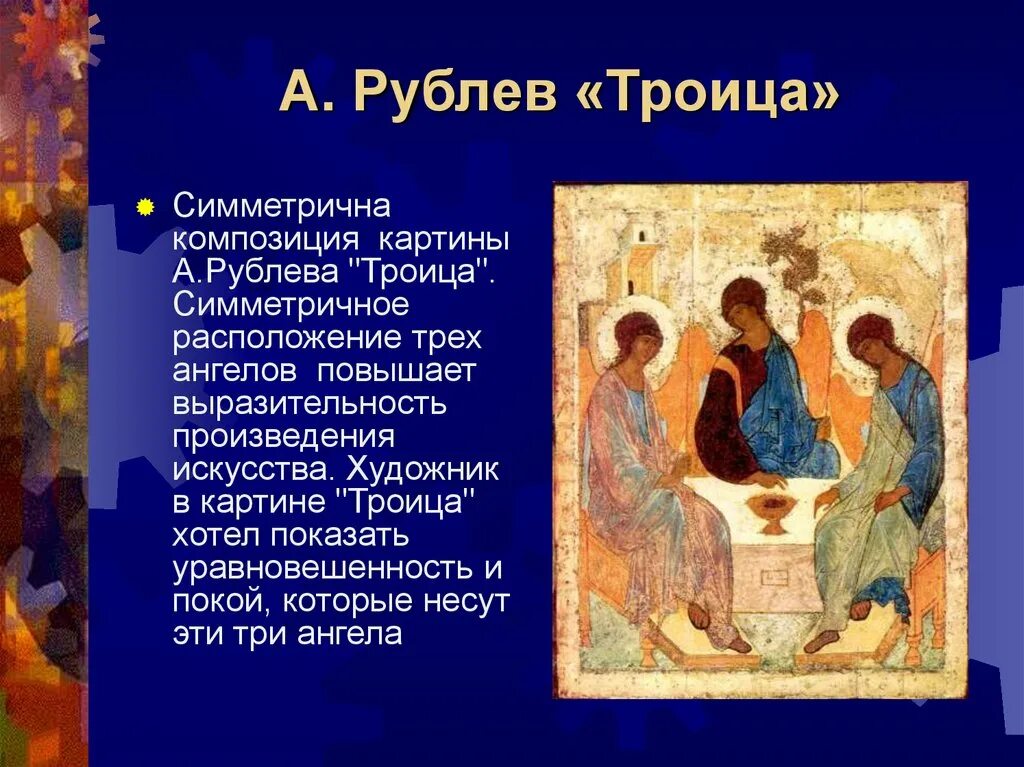 А. Рублев «Троица»

Симметрична композиция картины А.Рублева "Троица". Симметричное расположение трех ангелов повышает выразительность произведения искусства. Художник в картине "Троица" хотел показать уравновешенность и покой, которые несут эти три ангела